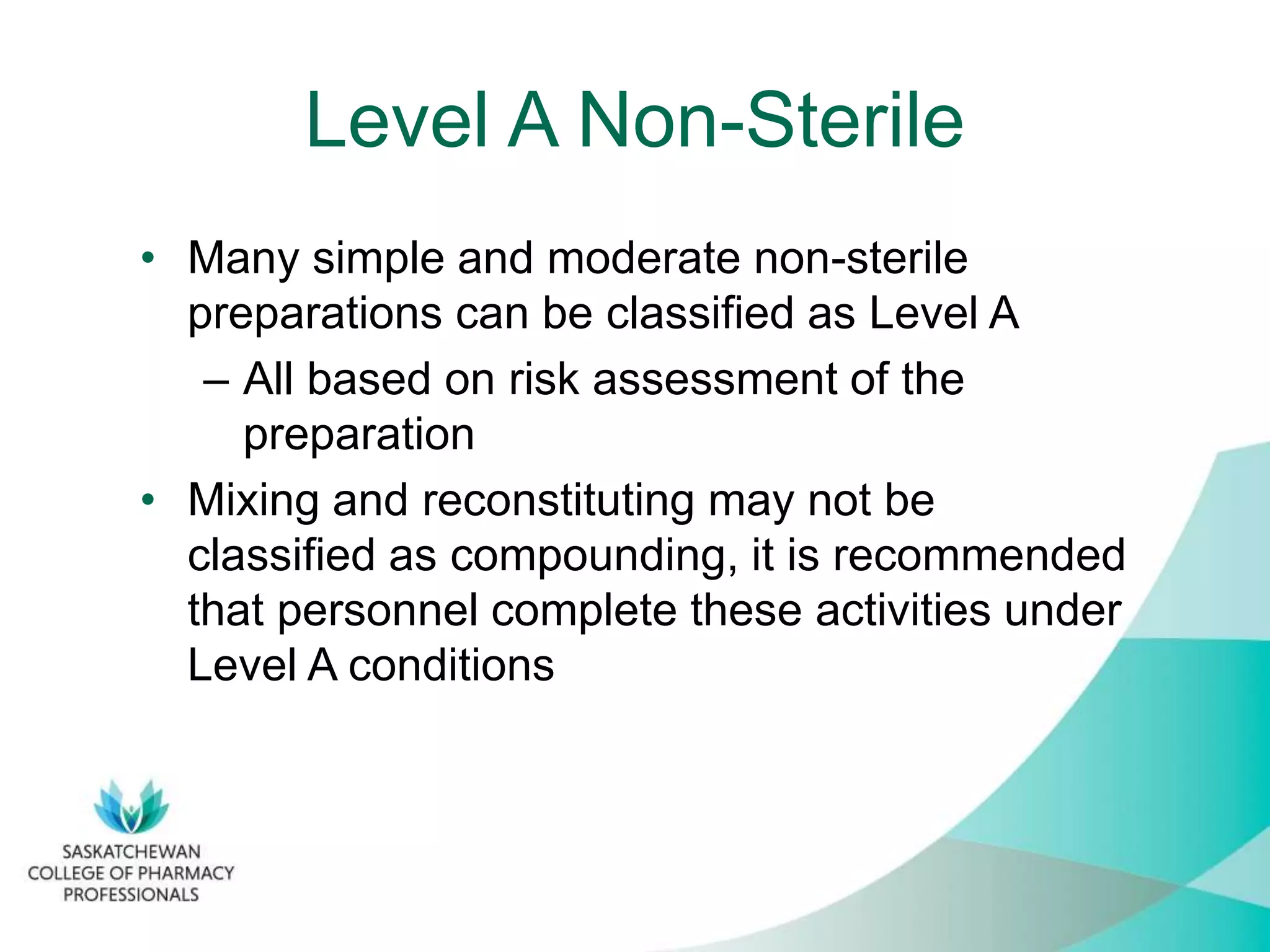 Level A Non-Sterile

• Many simple and moderate non-sterile preparations can be classified as Level A
– All based on risk assessment of the preparation
• Mixing and reconstituting may not be classified as compounding, it is recommended that personnel complete these activities under Level A conditions

SASKATCHEWAN
COLLEGE OF PHARMACY
PROFESSIONALS